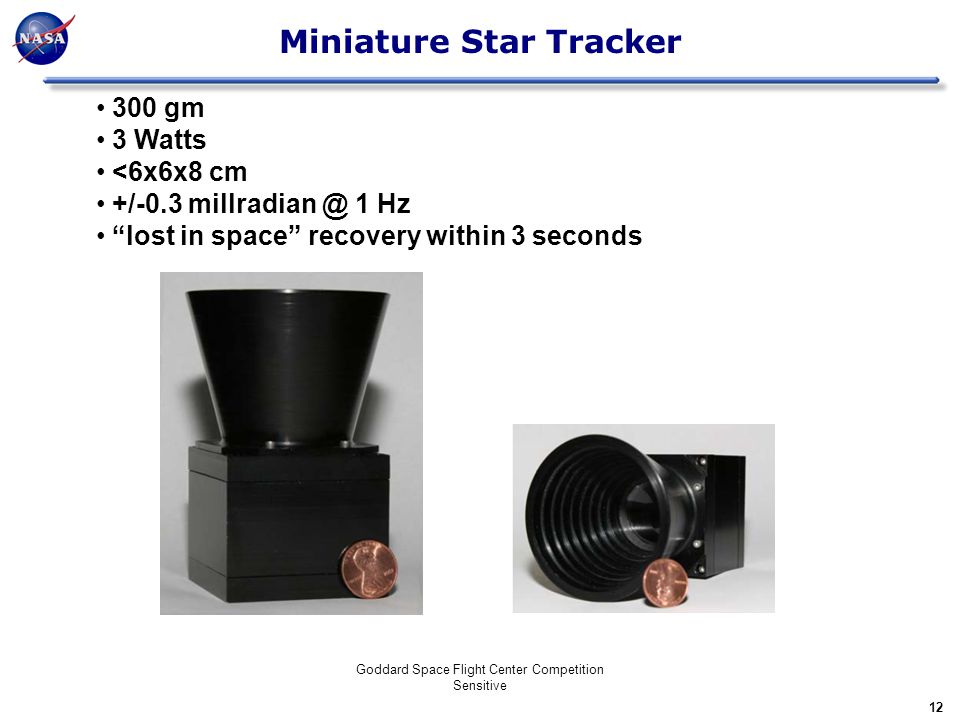 NASA

Miniature Star Tracker

• 300 gm
• 3 Watts
• <6x6x8 cm
• +/-0.3 millradian @ 1 Hz
• “lost in space” recovery within 3 seconds

Goddard Space Flight Center Competition Sensitive

12